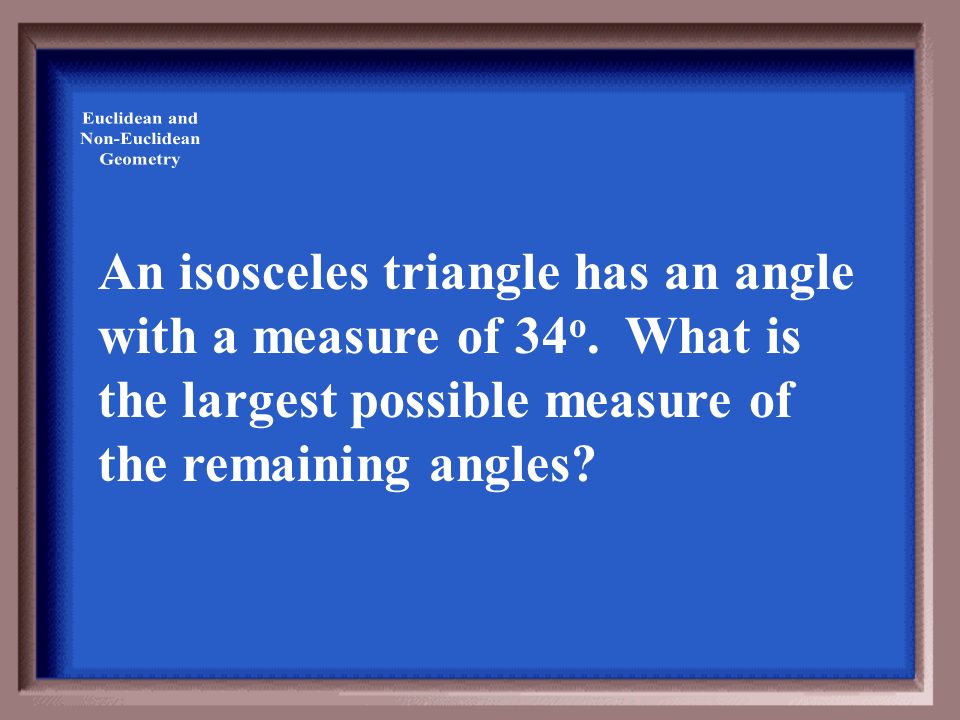 Euclidean and Non-Euclidean Geometry

An isosceles triangle has an angle with a measure of $34^o$. What is the largest possible measure of the remaining angles?